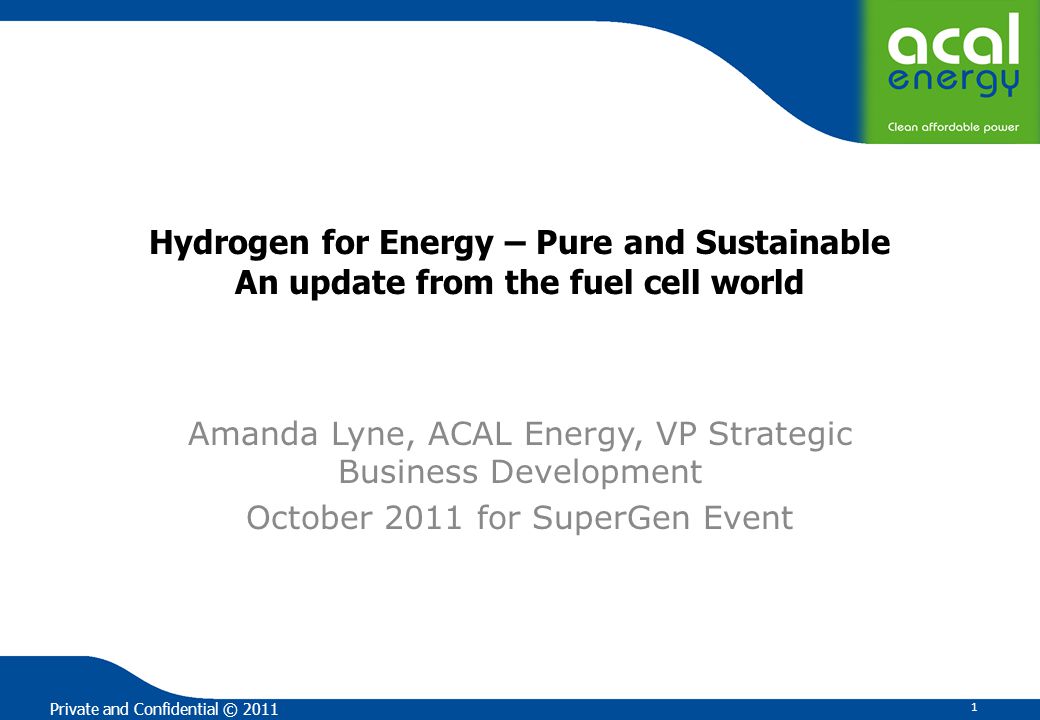 acal
energy
Clean affordable power

Hydrogen for Energy – Pure and Sustainable
An update from the fuel cell world

Amanda Lyne, ACAL Energy, VP Strategic Business Development
October 2011 for SuperGen Event

Private and Confidential © 2011

1